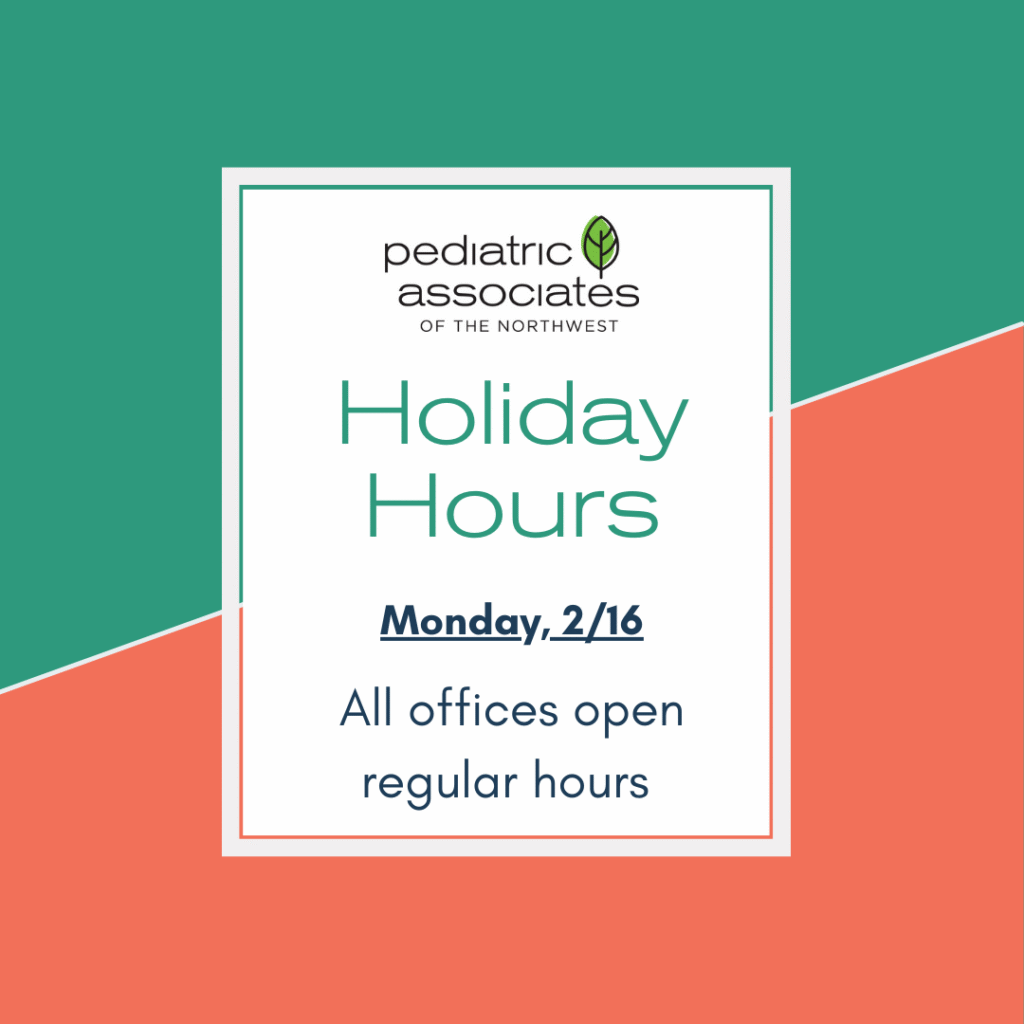 pediatric associates
OF THE NORTHWEST

Holiday Hours

Monday, 2/16

All offices open regular hours